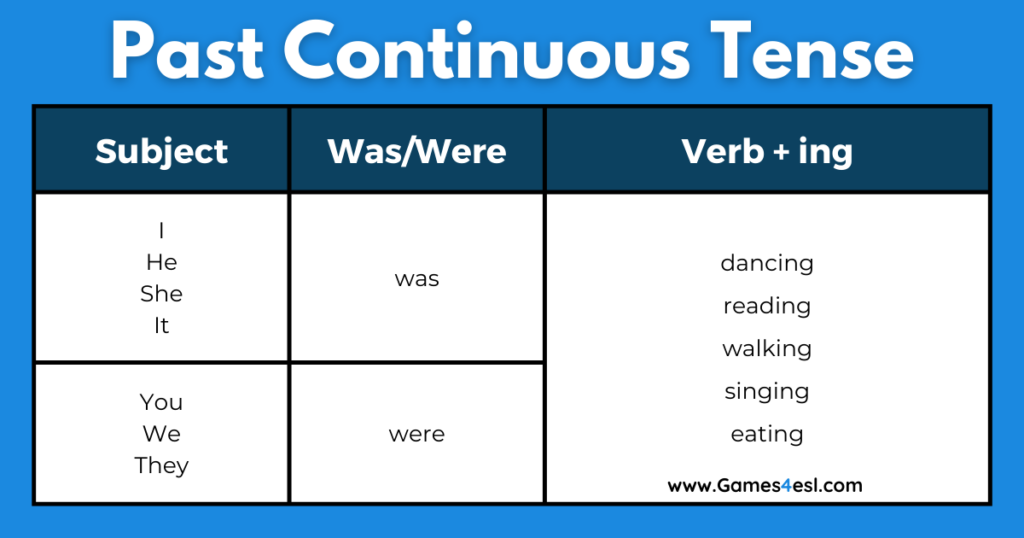 Past Continuous Tense

| Subject | Was/Were | Verb + ing |
|---|---|---|
| I He She It | was | dancing reading walking singing eating |
| You We They | were | |

www.Games4esl.com